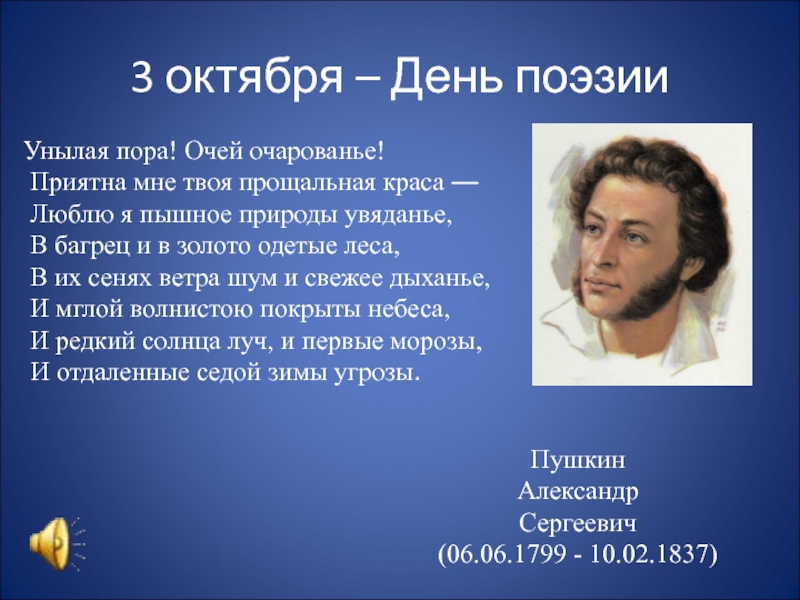 3 октября – День поэзии

Унылая пора! Очей очарованье!
Приятна мне твоя прощальная краса —
Люблю я пышное природы увяданье,
В багрец и в золото одетые леса,
В их сенях ветра шум и свежее дыханье,
И мглой волнистою покрыты небеса,
И редкий солнца луч, и первые морозы,
И отдаленные седой зимы угрозы.

Пушкин
Александр
Сергеевич
(06.06.1799 - 10.02.1837)